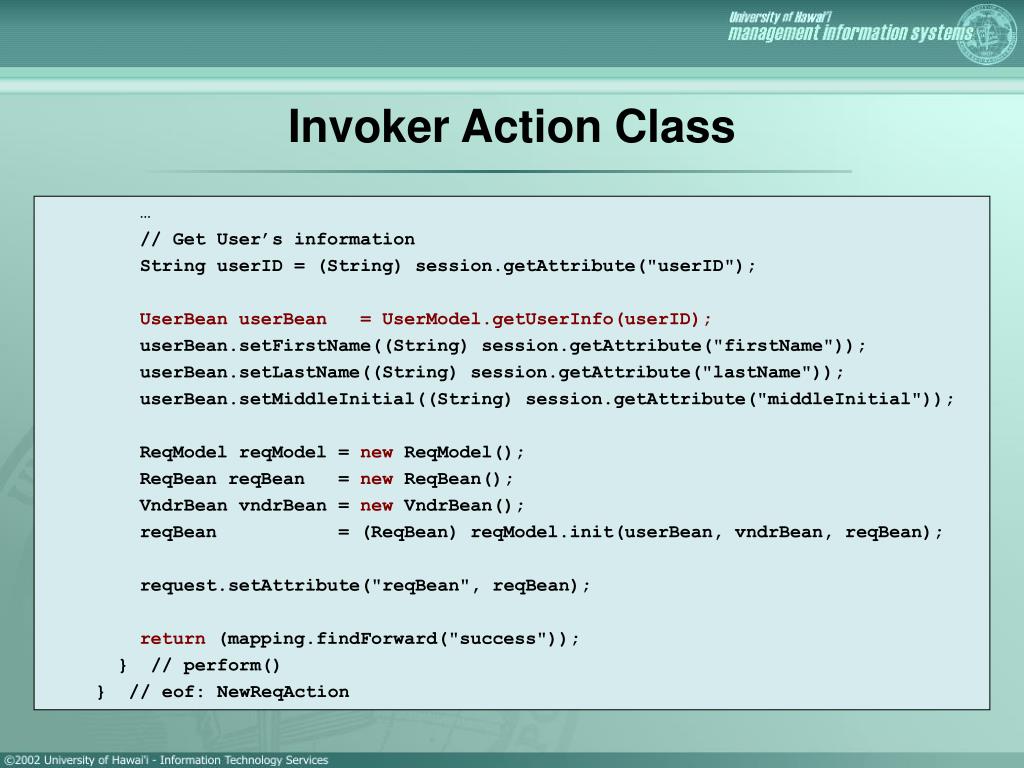 University of Hawai'i
management information systems

Invoker Action Class

…
// Get User’s information
String userID = (String) session.getAttribute("userID");

UserBean userBean = UserModel.getUserInfo(userID);
userBean.setFirstName((String) session.getAttribute("firstName"));
userBean.setLastName((String) session.getAttribute("lastName"));
userBean.setMiddleInitial((String) session.getAttribute("middleInitial"));

ReqModel reqModel = new ReqModel();
ReqBean reqBean = new ReqBean();
VndrBean vndrBean = new VndrBean();
reqBean = (ReqBean) reqModel.init(userBean, vndrBean, reqBean);

request.setAttribute("reqBean", reqBean);

return (mapping.findForward("success"));
} // perform()
} // eof: NewReqAction

©2002 University of Hawai'i - Information Technology Services